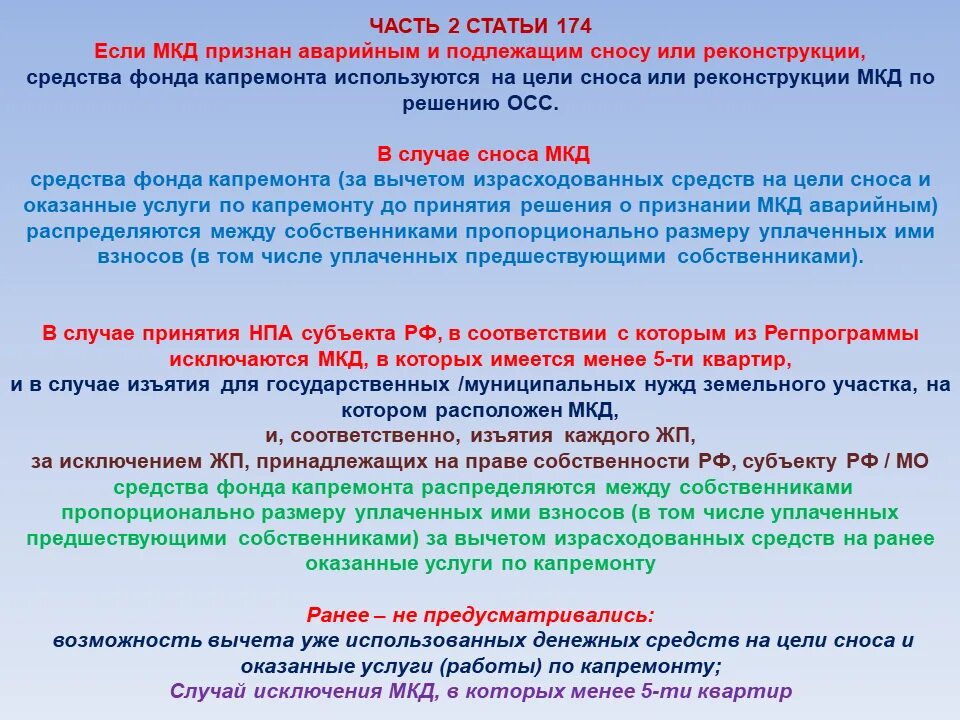 ЧАСТЬ 2 СТАТЬИ 174
Если МКД признан аварийным и подлежащим сносу или реконструкции,
средства фонда капремонта используются на цели сноса или реконструкции МКД по решению ОСС.

В случае сноса МКД
средства фонда капремонта (за вычетом израсходованных средств на цели сноса и оказанные услуги по капремонту до принятия решения о признании МКД аварийным) распределяются между собственниками пропорционально размеру уплаченных ими взносов (в том числе уплаченных предшествующими собственниками).

В случае принятия НПА субъекта РФ, в соответствии с которым из Регпрограммы исключаются МКД, в которых имеется менее 5-ти квартир,
и в случае изъятия для государственных /муниципальных нужд земельного участка, на котором расположен МКД,
и, соответственно, изъятия каждого ЖП,
за исключением ЖП, принадлежащих на праве собственности РФ, субъекту РФ / МО
средства фонда капремонта распределяются между собственниками пропорционально размеру уплаченных ими взносов (в том числе уплаченных предшествующими собственниками) за вычетом израсходованных средств на ранее оказанные услуги по капремонту

Ранее – не предусматривались:
возможность вычета уже использованных денежных средств на цели сноса и оказанные услуги (работы) по капремонту;
Случай исключения МКД, в которых менее 5-ти квартир